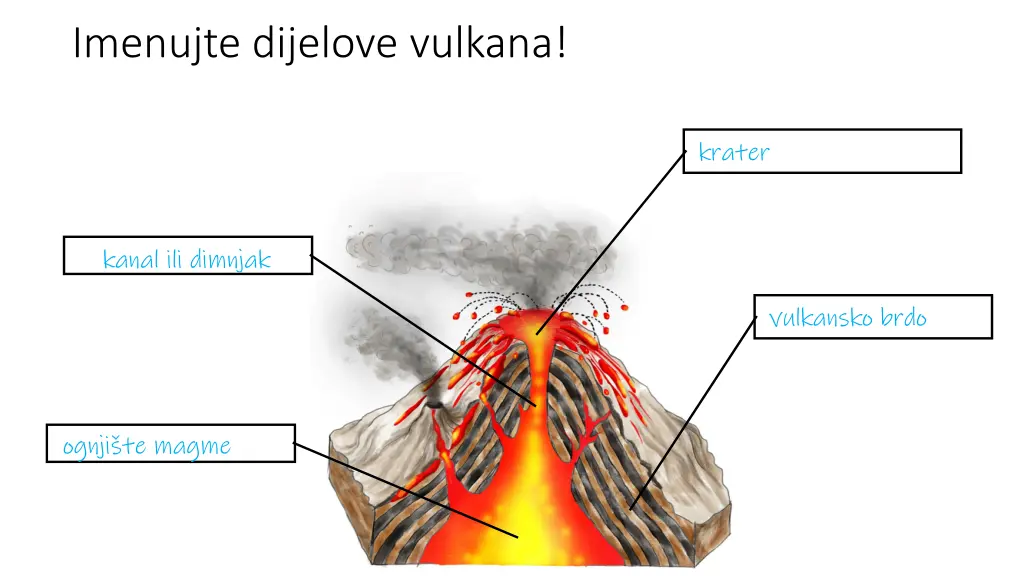 Imenujte dijelove vulkana!

krater

kanal ili dimnjak

vulkansko brdo

ognjište magme